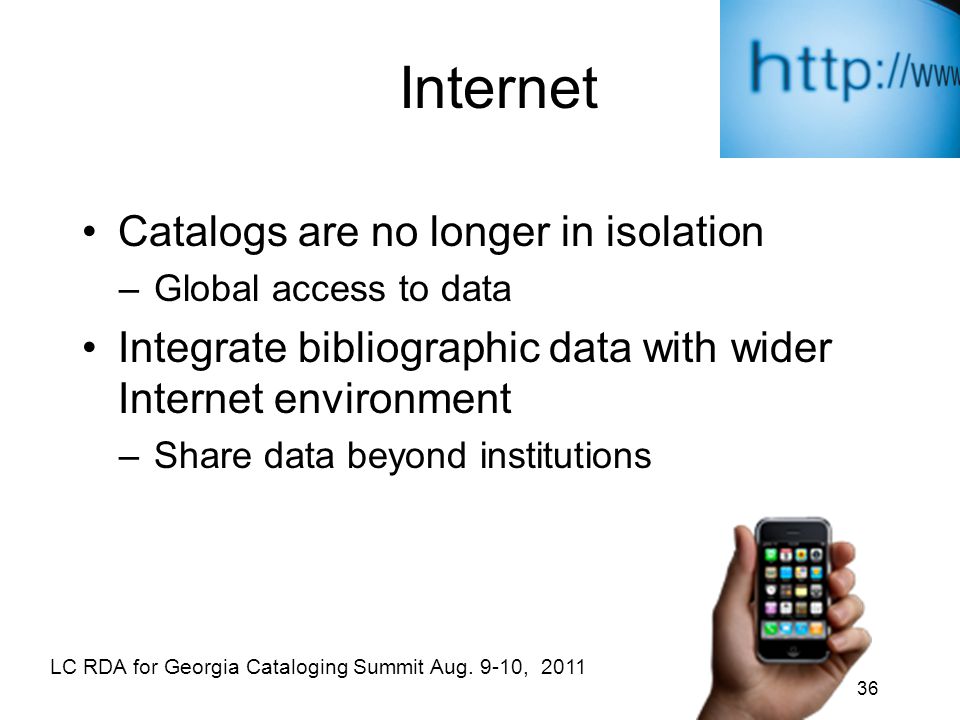 Internet

http://www

• Catalogs are no longer in isolation
– Global access to data
• Integrate bibliographic data with wider Internet environment
– Share data beyond institutions

LC RDA for Georgia Cataloging Summit Aug. 9-10, 2011

36